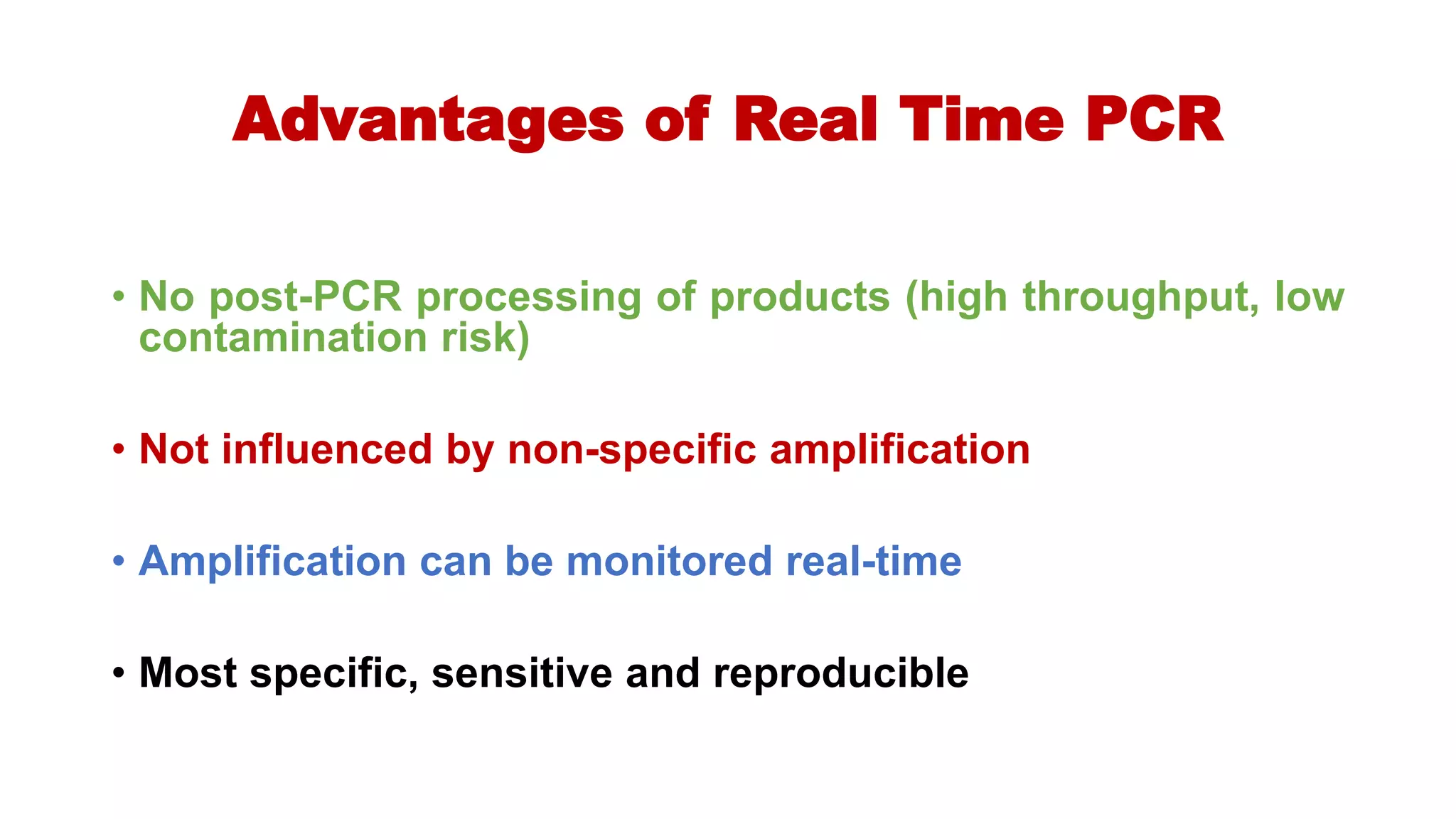 Advantages of Real Time PCR

• No post-PCR processing of products (high throughput, low contamination risk)

• Not influenced by non-specific amplification

• Amplification can be monitored real-time

• Most specific, sensitive and reproducible